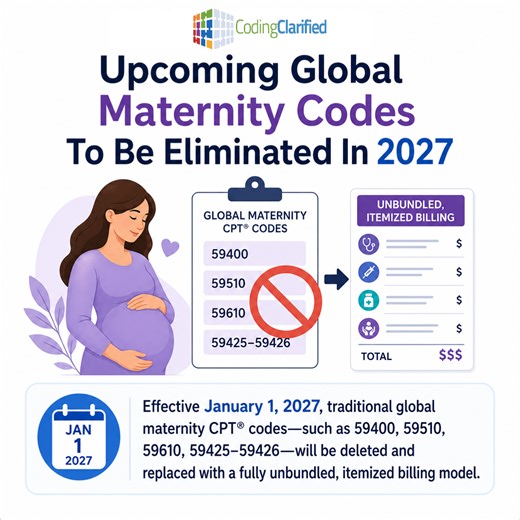 CodingClarified

Upcoming Global Maternity Codes To Be Eliminated In 2027

GLOBAL MATERNITY CPT® CODES

59400

59510

59610

59425–59426

UNBUNDLED, ITEMIZED BILLING

$

$

$

$

TOTAL $$$

JAN 1 2027

Effective January 1, 2027, traditional global maternity CPT® codes—such as 59400, 59510, 59610, 59425–59426—will be deleted and replaced with a fully unbundled, itemized billing model.